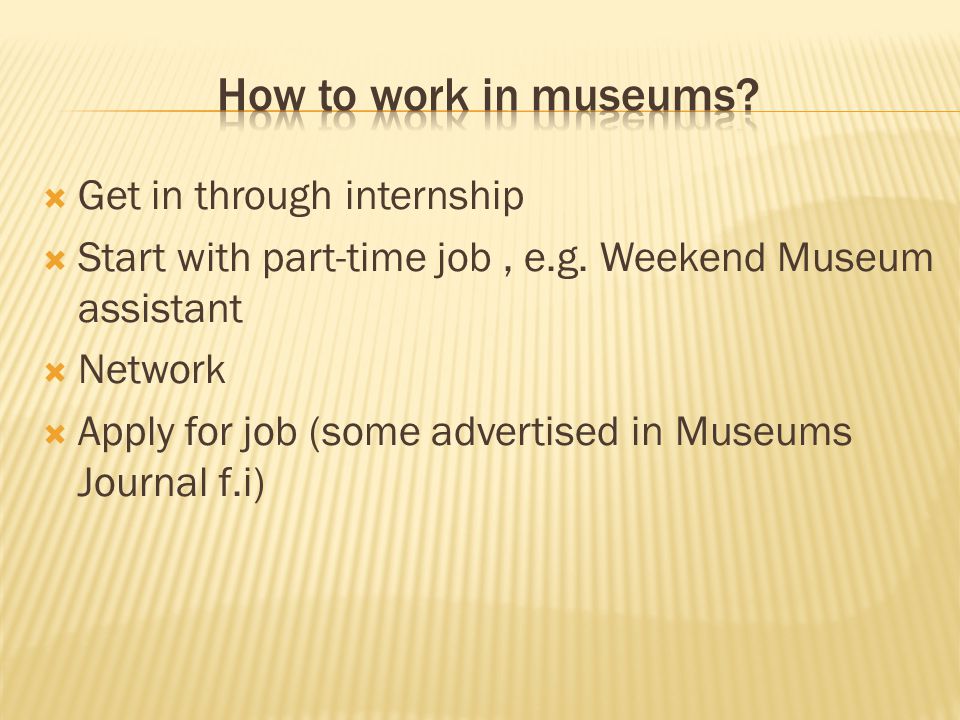 How to work in museums?

Get in through internship

Start with part-time job , e.g. Weekend Museum assistant

Network

Apply for job (some advertised in Museums Journal f.i)